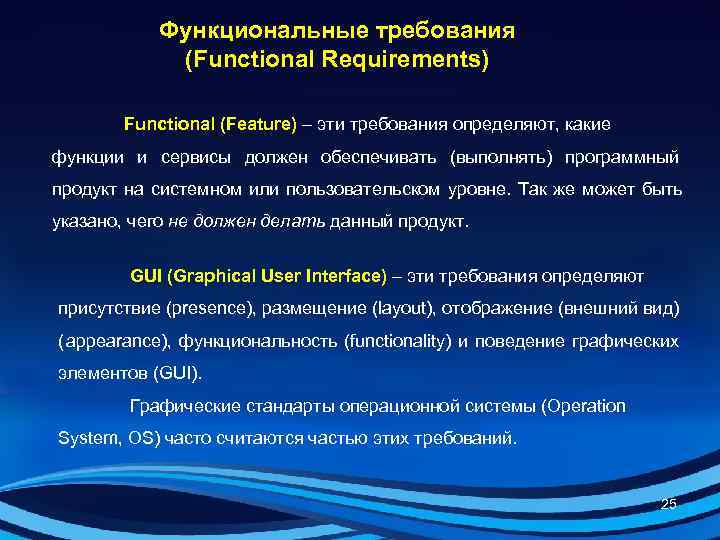 Функциональные требования
(Functional Requirements)

Functional (Feature) – эти требования определяют, какие функции и сервисы должен обеспечивать (выполнять) программный продукт на системном или пользовательском уровне. Так же может быть указано, чего не должен делать данный продукт.

GUI (Graphical User Interface) – эти требования определяют присутствие (presence), размещение (layout), отображение (внешний вид) (appearance), функциональность (functionality) и поведение графических элементов (GUI).

Графические стандарты операционной системы (Operation System, OS) часто считаются частью этих требований.

25